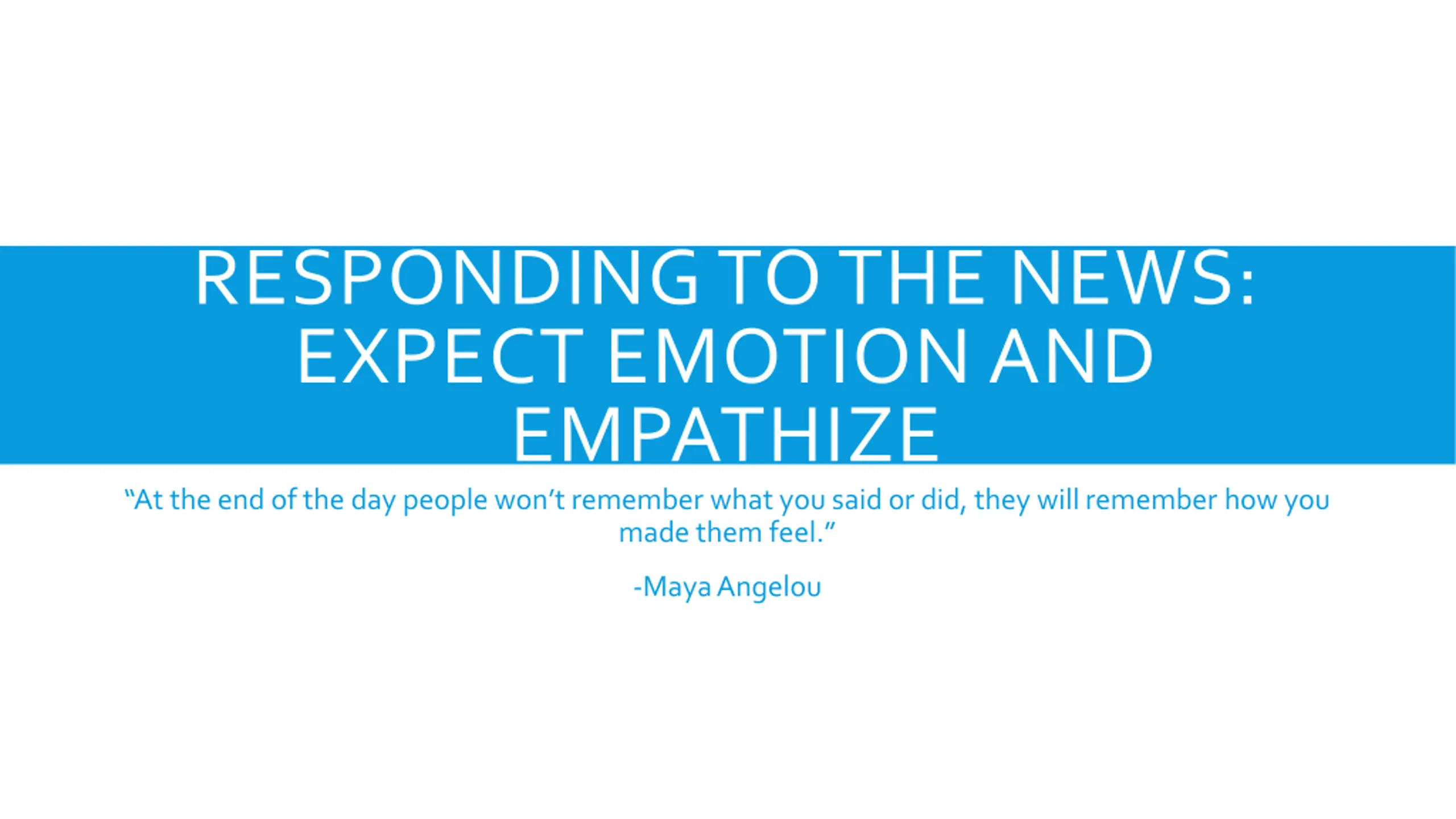 RESPONDING TO THE NEWS: EXPECT EMOTION AND EMPATHIZE

“At the end of the day people won’t remember what you said or did, they will remember how you made them feel.”

-Maya Angelou